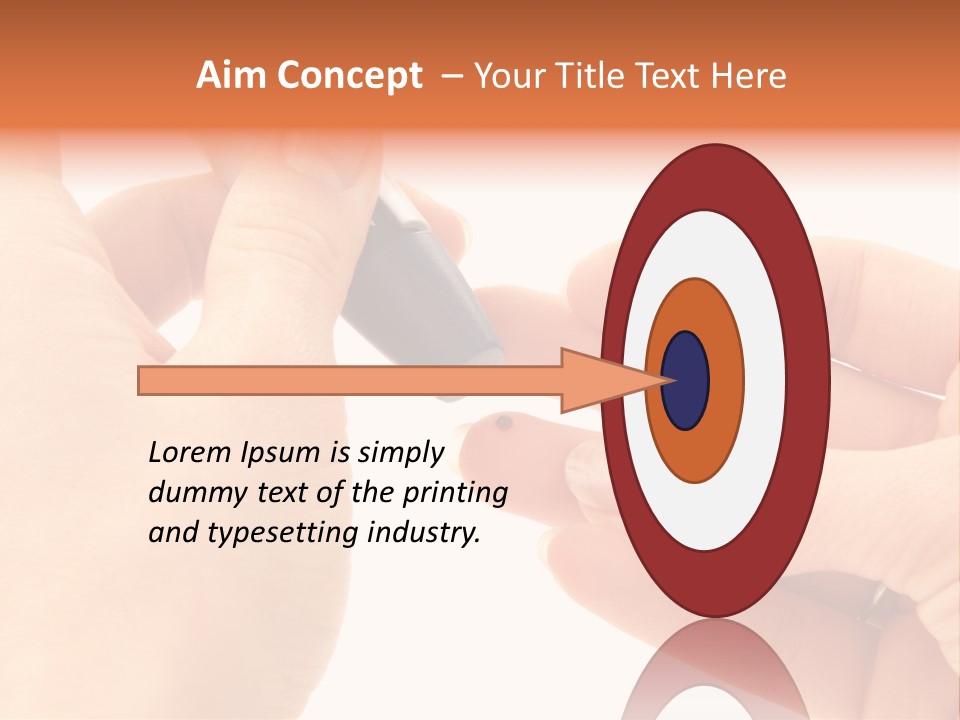 Aim Concept – Your Title Text Here

Lorem Ipsum is simply dummy text of the printing and typesetting industry.